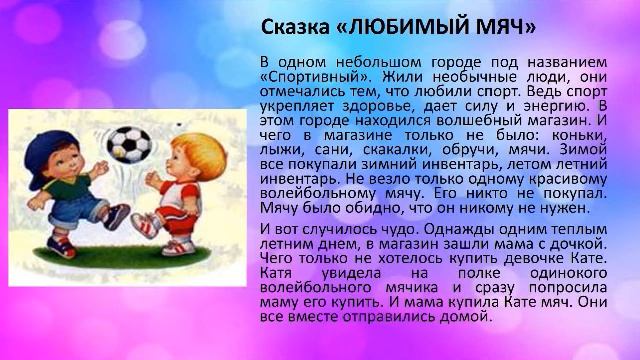 Сказка «ЛЮБИМЫЙ МЯЧ»

В одном небольшом городе под названием «Спортивный». Жили необычные люди, они отмечались тем, что любили спорт. Ведь спорт укрепляет здоровье, дает силу и энергию. В этом городе находился волшебный магазин. И чего в магазине только не было: коньки, лыжи, сани, скакалки, обручи, мячи. Зимой все покупали зимний инвентарь, летом летний инвентарь. Не везло только одному красивому волейбольному мячу. Его никто не покупал. Мячу было обидно, что он никому не нужен.

И вот случилось чудо. Однажды одним теплым летним днем, в магазин зашли мама с дочкой. Чего только не хотелось купить девочке Кате. Катя увидела на полке одинокого волейбольного мячика и сразу попросила маму его купить. И мама купила Кате мяч. Они все вместе отправились домой.